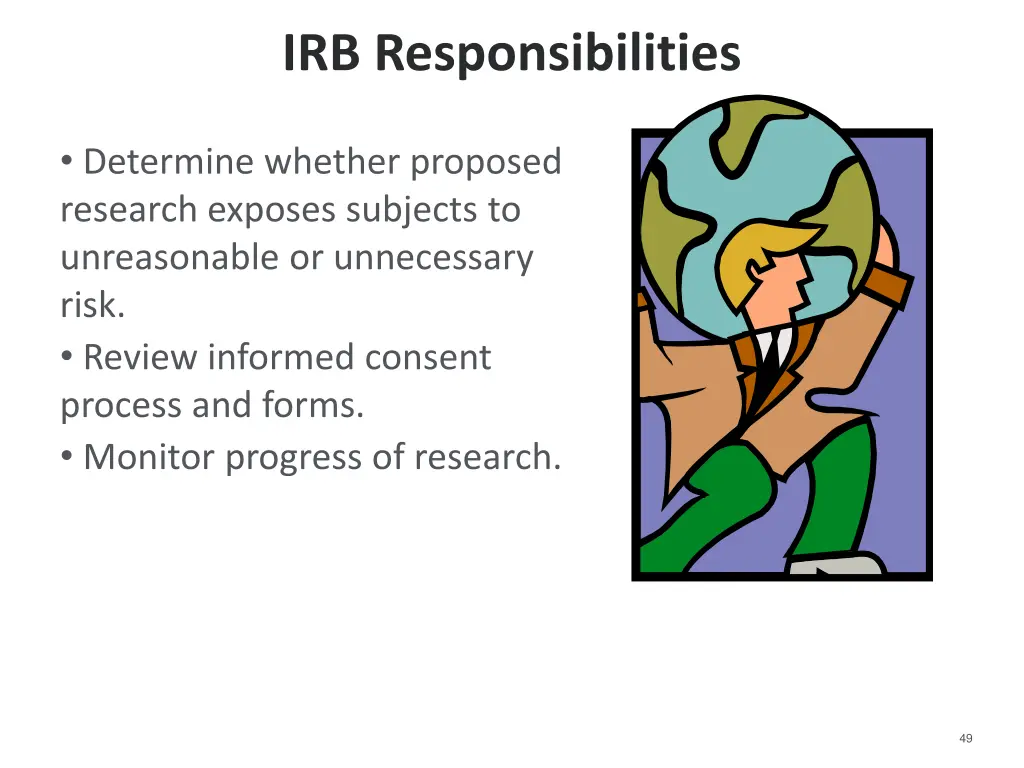 IRB Responsibilities

• Determine whether proposed research exposes subjects to unreasonable or unnecessary risk.
• Review informed consent process and forms.
• Monitor progress of research.

49